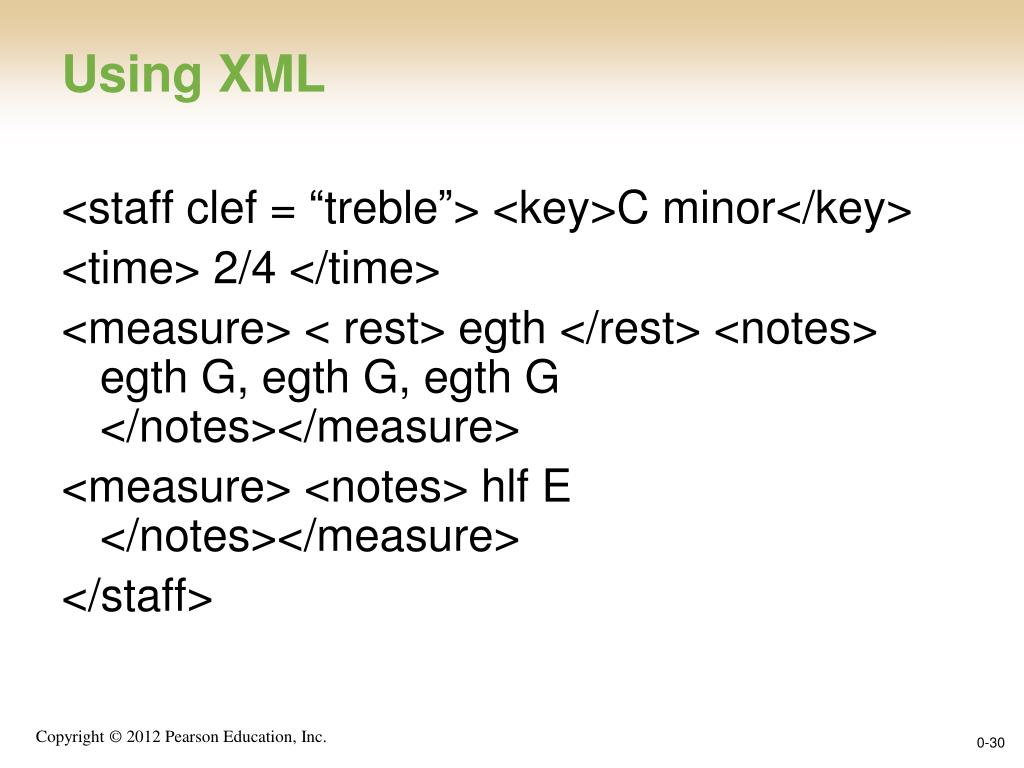 Using XML

<staff clef = “treble”> <key>C minor</key>

<time> 2/4 </time>

<measure> < rest> egth </rest> <notes> egth G, egth G, egth G </notes></measure>

<measure> <notes> hlf E </notes></measure>

</staff>

Copyright © 2012 Pearson Education, Inc.

0-30